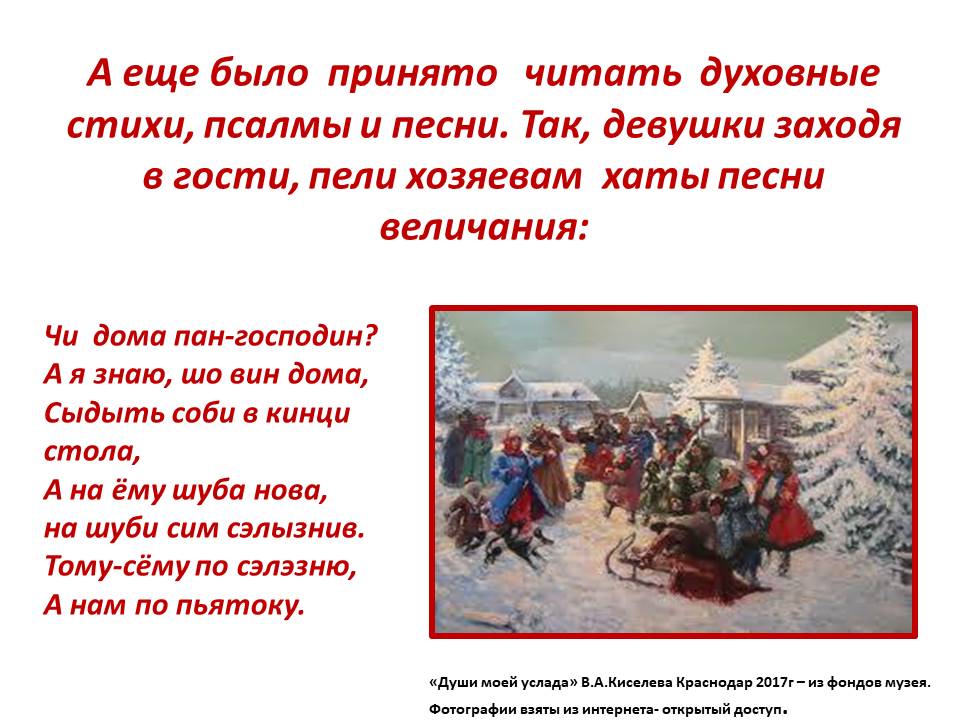 А еще было принято читать духовные стихи, псалмы и песни. Так, девушки заходя в гости, пели хозяевам хаты песни величания:

Чи дома пан-господин?
А я знаю, шо вин дома,
Сыдыть соби в кинци стола,
А на ёму шуба нова,
на шуби сим сэлызнив.
Тому-сёму по сэлэзню,
А нам по пьятоку.

«Души моей услада» В.А.Киселева Краснодар 2017г – из фондов музея.
Фотографии взяты из интернета- открытый доступ.